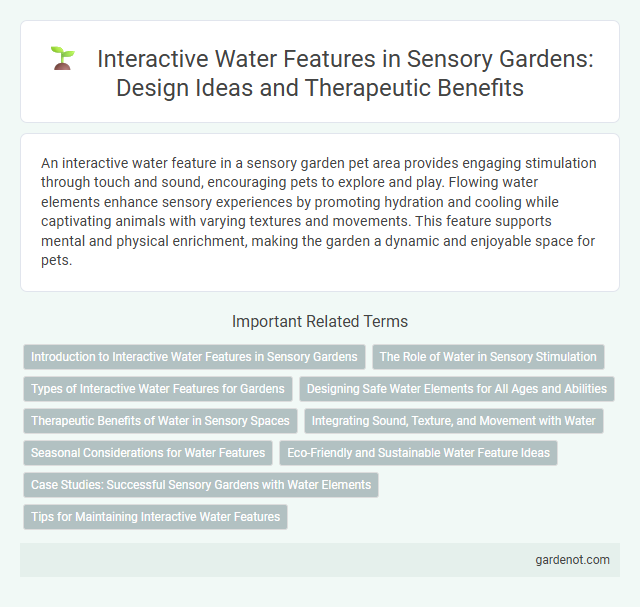 Interactive Water Features in Sensory Gardens: Design Ideas and Therapeutic Benefits

An interactive water feature in a sensory garden pet area provides engaging stimulation through touch and sound, encouraging pets to explore and play. Flowing water elements enhance sensory experiences by promoting hydration and cooling while captivating animals with varying textures and movements. This feature supports mental and physical enrichment, making the garden a dynamic and enjoyable space for pets.

Important Related Terms

Introduction to Interactive Water Features in Sensory Gardens

The Role of Water in Sensory Stimulation

Types of Interactive Water Features for Gardens

Designing Safe Water Elements for All Ages and Abilities

Therapeutic Benefits of Water in Sensory Spaces

Integrating Sound, Texture, and Movement with Water

Seasonal Considerations for Water Features

Eco-Friendly and Sustainable Water Feature Ideas

Case Studies: Successful Sensory Gardens with Water Elements

Tips for Maintaining Interactive Water Features

gardenot.com